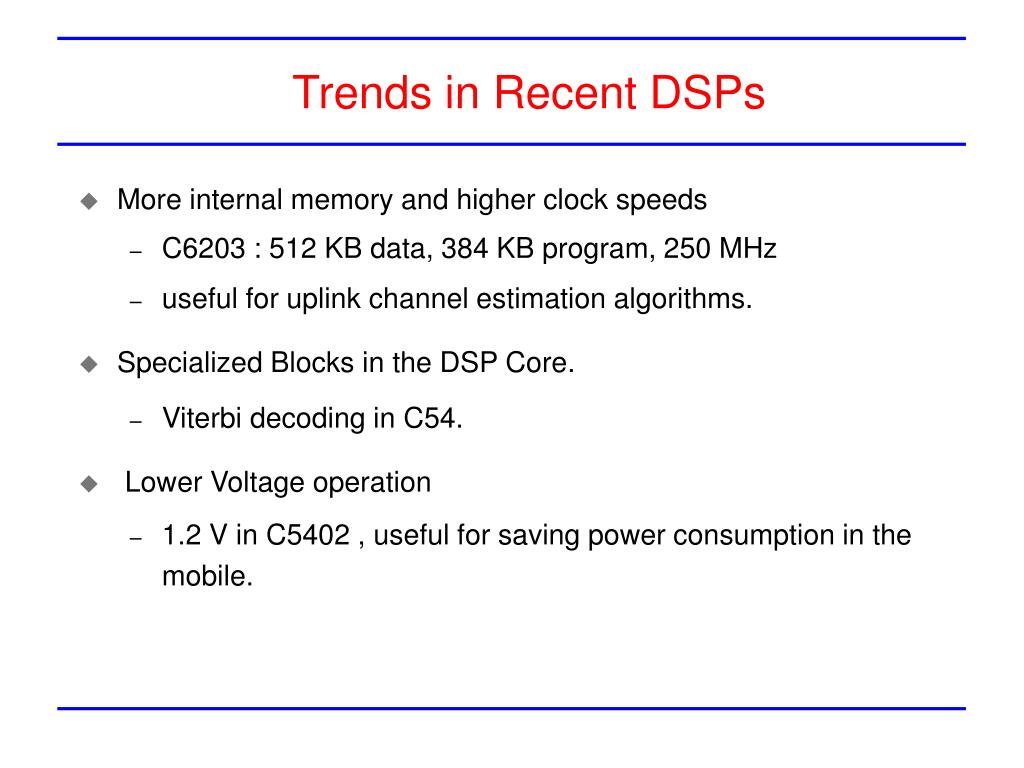 Trends in Recent DSPs

◆ More internal memory and higher clock speeds
– C6203 : 512 KB data, 384 KB program, 250 MHz
– useful for uplink channel estimation algorithms.

◆ Specialized Blocks in the DSP Core.
– Viterbi decoding in C54.

◆ Lower Voltage operation
– 1.2 V in C5402 , useful for saving power consumption in the mobile.